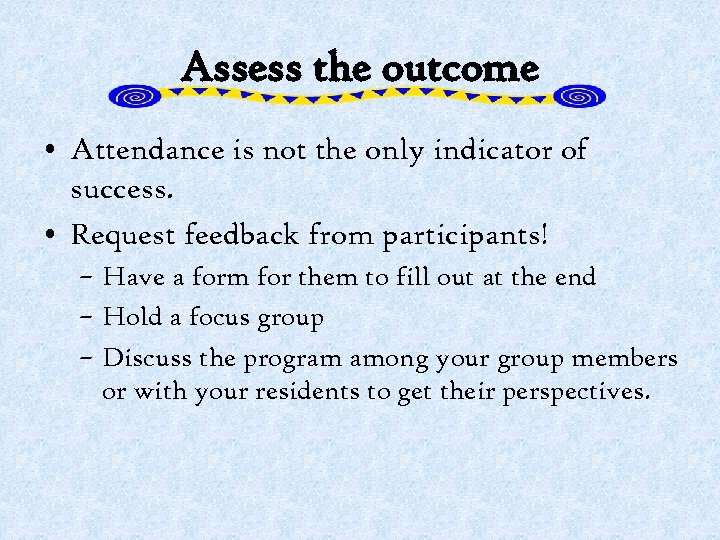 Assess the outcome

• Attendance is not the only indicator of success.
• Request feedback from participants!
  – Have a form for them to fill out at the end
  – Hold a focus group
  – Discuss the program among your group members or with your residents to get their perspectives.